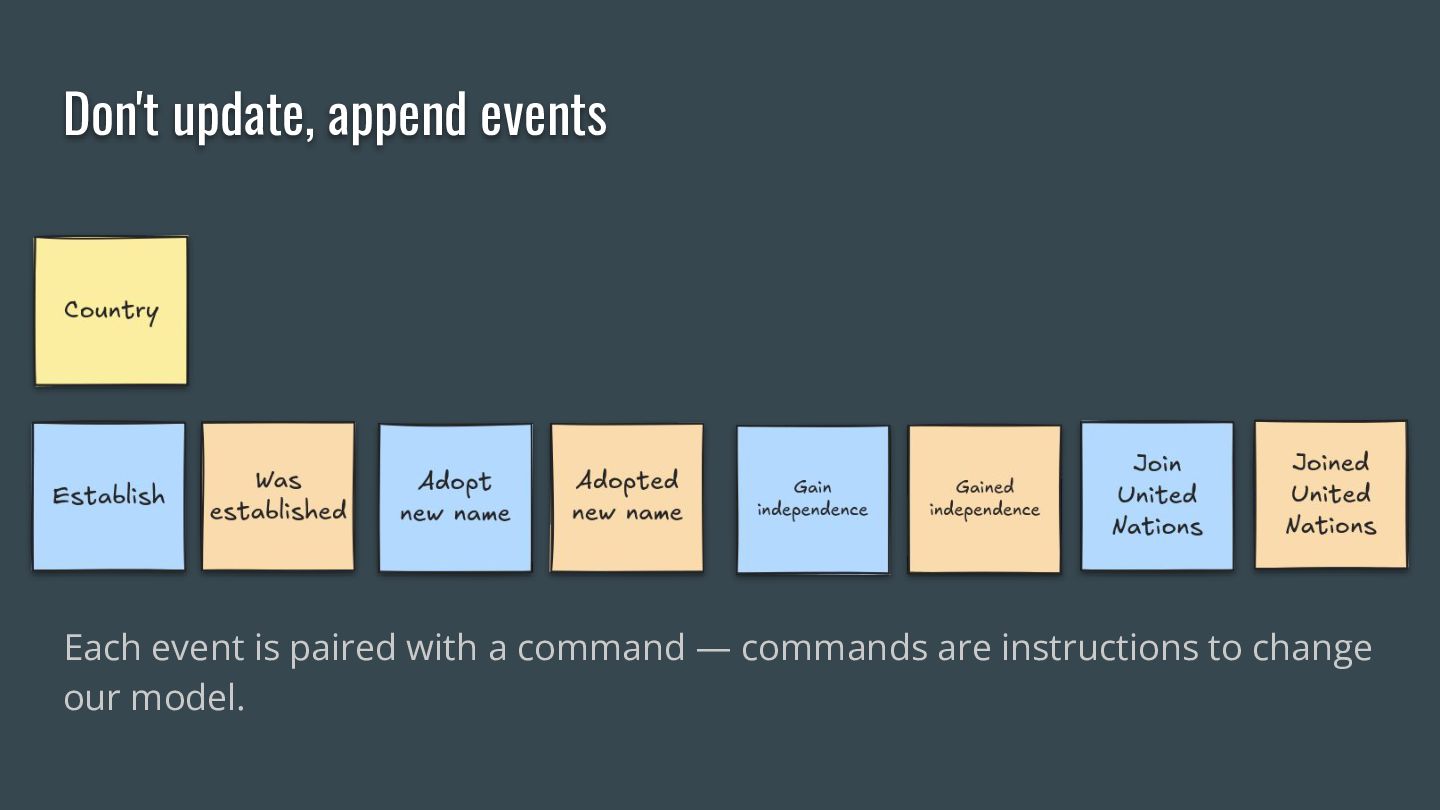 Don't update, append events

Country

Establish

Was established

Adopt new name

Adopted new name

Gain independence

Gained independence

Join United Nations

Joined United Nations

Each event is paired with a command — commands are instructions to change our model.